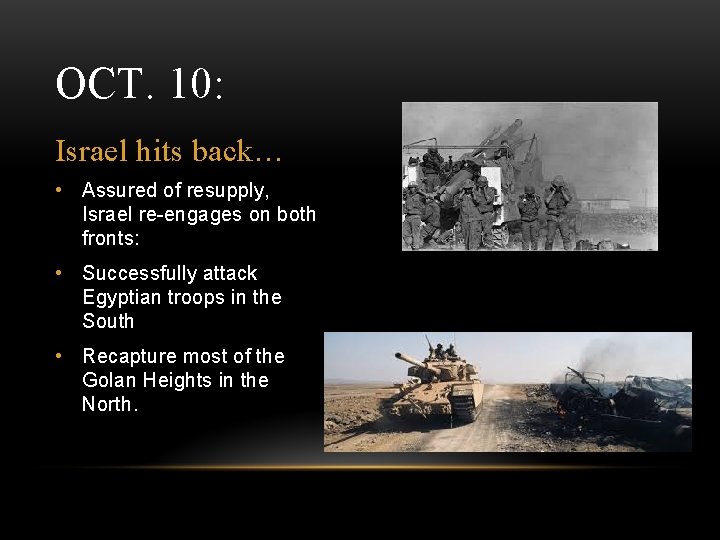 OCT. 10:

Israel hits back…

• Assured of resupply, Israel re-engages on both fronts:

• Successfully attack Egyptian troops in the South

• Recapture most of the Golan Heights in the North.